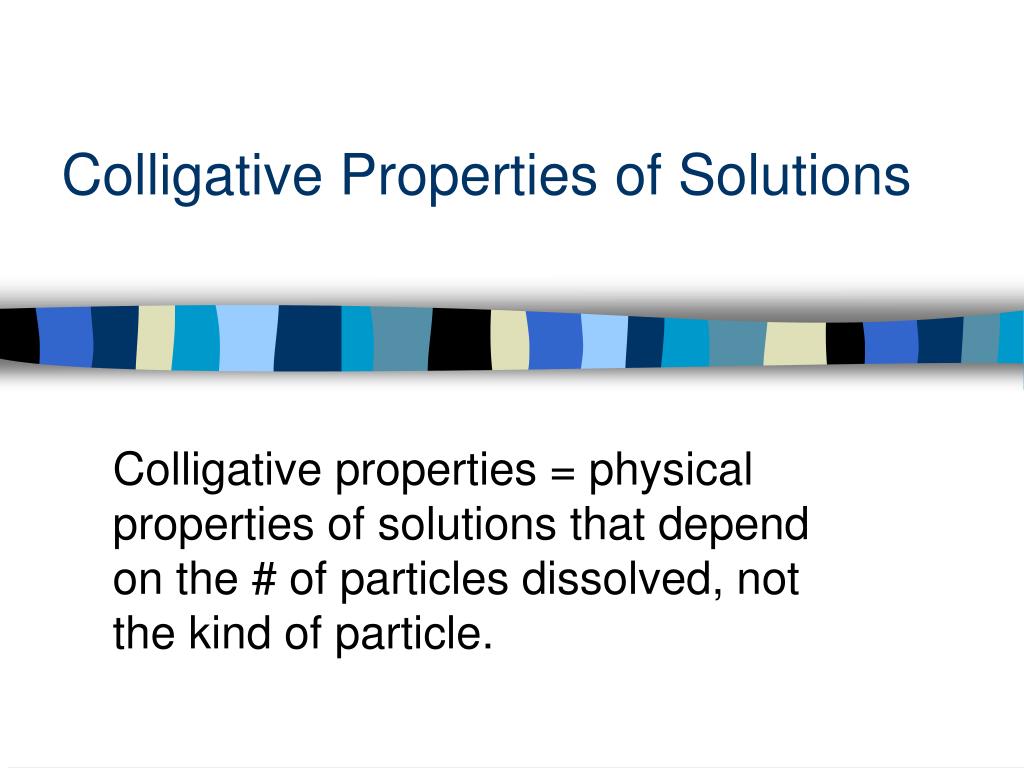 Colligative Properties of Solutions

Colligative properties = physical properties of solutions that depend on the # of particles dissolved, not the kind of particle.